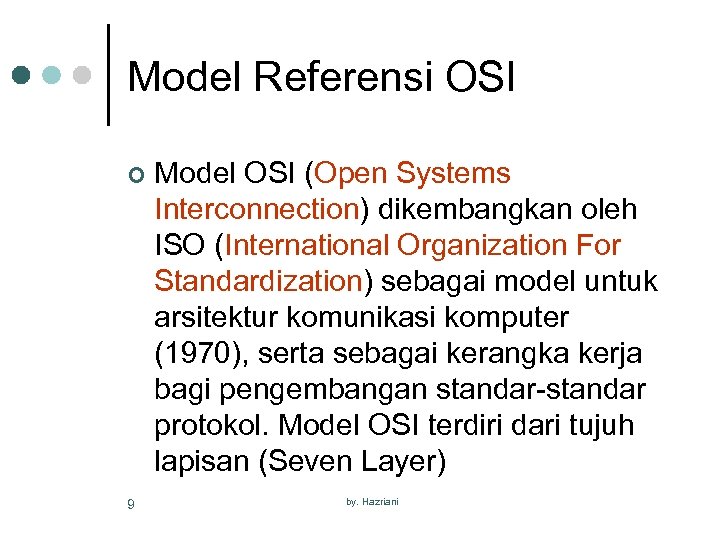 Model Referensi OSI

Model OSI (Open Systems Interconnection) dikembangkan oleh ISO (International Organization For Standardization) sebagai model untuk arsitektur komunikasi komputer (1970), serta sebagai kerangka kerja bagi pengembangan standar-standar protokol. Model OSI terdiri dari tujuh lapisan (Seven Layer)

9

by. Hazriani